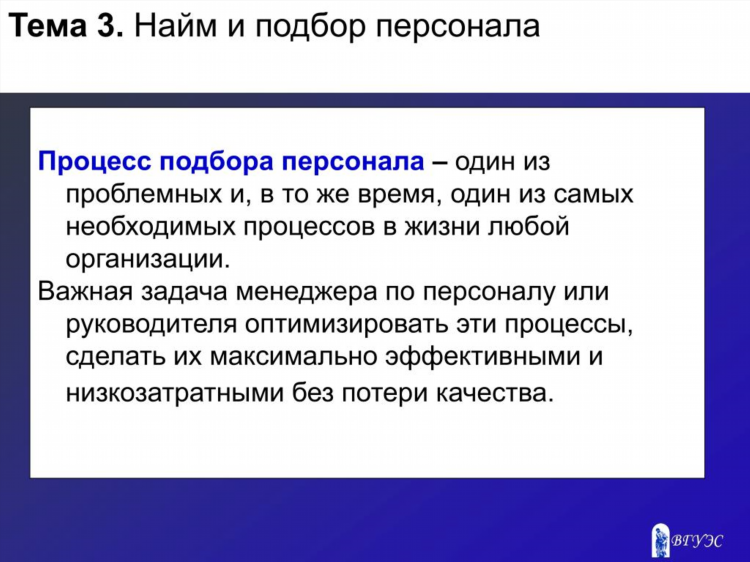 Тема 3. Найм и подбор персонала

Процесс подбора персонала – один из проблемных и, в то же время, один из самых необходимых процессов в жизни любой организации.

Важная задача менеджера по персоналу или руководителя оптимизировать эти процессы, сделать их максимально эффективными и низкозатратными без потери качества.

ВГУЭС